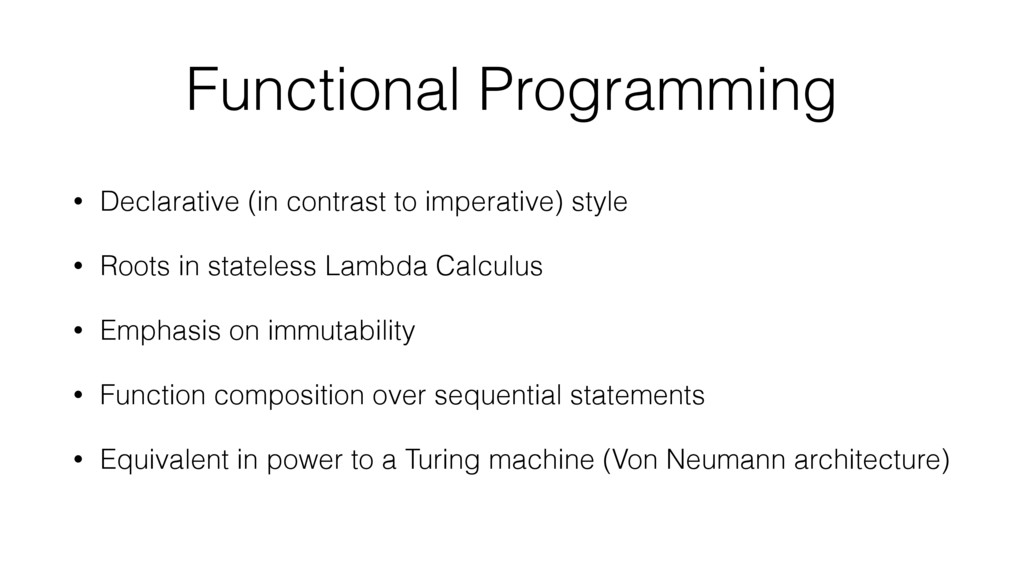 Functional Programming

• Declarative (in contrast to imperative) style

• Roots in stateless Lambda Calculus

• Emphasis on immutability

• Function composition over sequential statements

• Equivalent in power to a Turing machine (Von Neumann architecture)